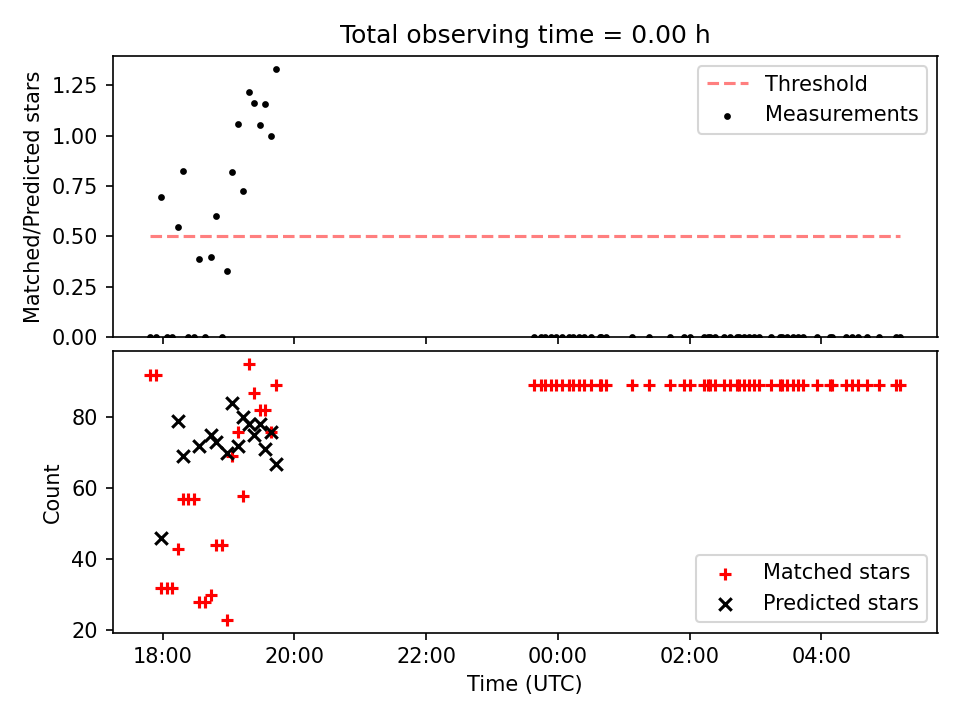 Total observing time = 0.00 h

Matched/Predicted stars

1.25
1.00
0.75
0.50
0.25
0.00

Threshold
Measurements

Count

80
60
40
20

Matched stars
Predicted stars

18:00
20:00
22:00
00:00
02:00
04:00

Time (UTC)